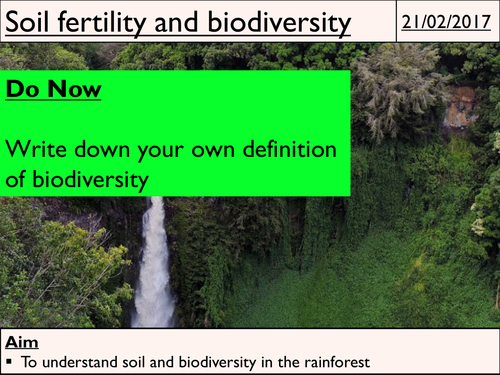 Soil fertility and biodiversity

21/02/2017

Do Now

Write down your own definition of biodiversity

Aim

▪ To understand soil and biodiversity in the rainforest